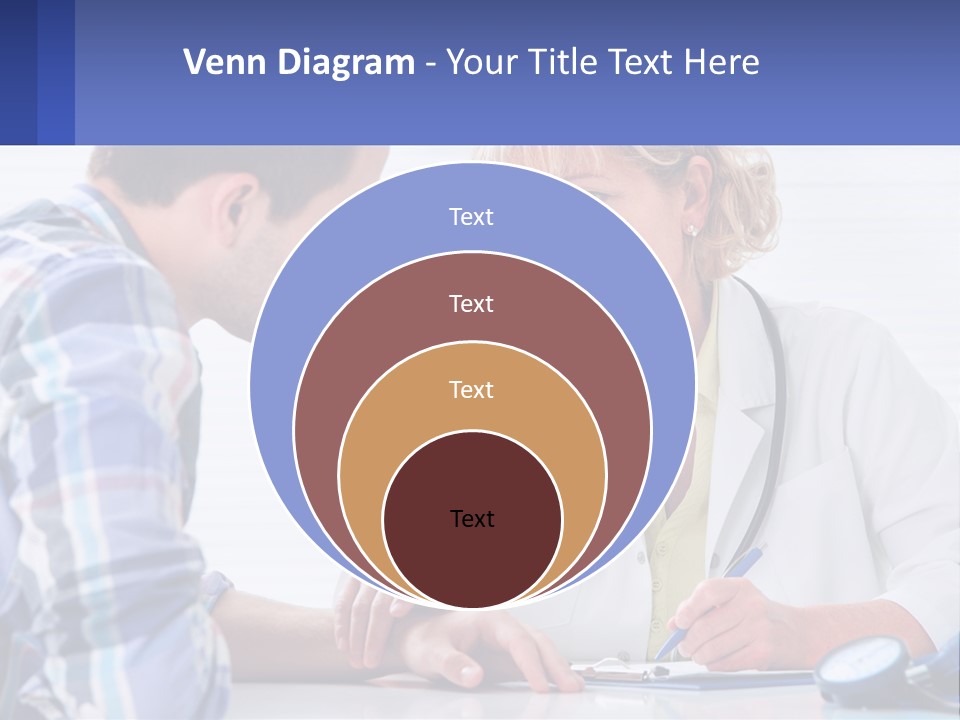 Venn Diagram - Your Title Text Here

Text

Text

Text

Text